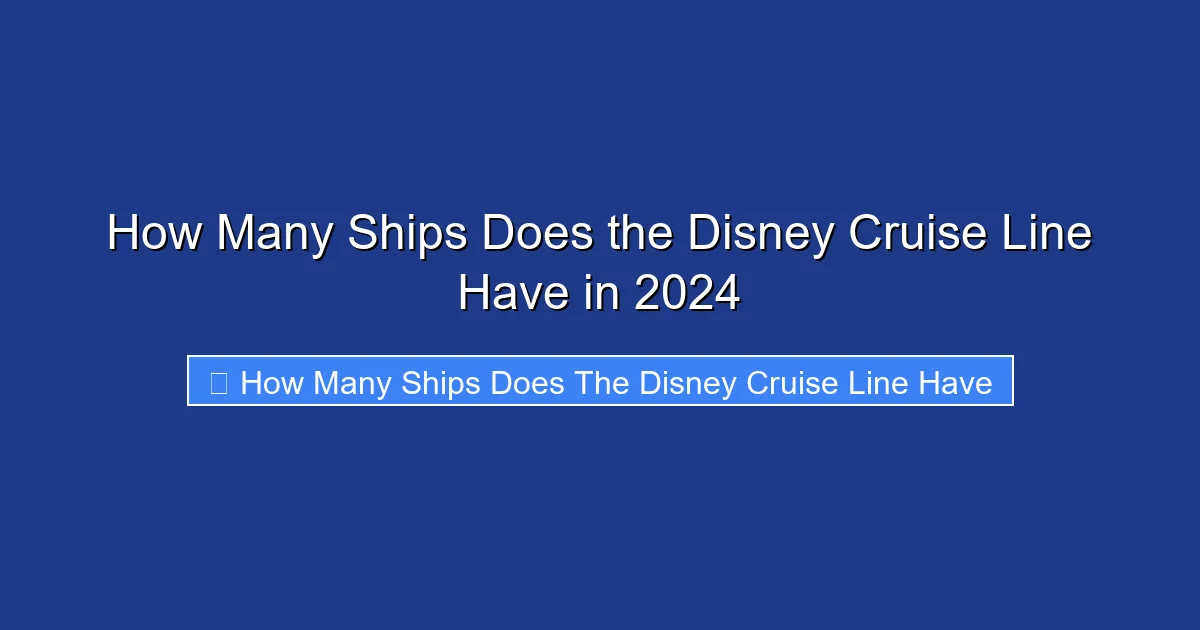 How Many Ships Does the Disney Cruise Line Have in 2024

How Many Ships Does The Disney Cruise Line Have